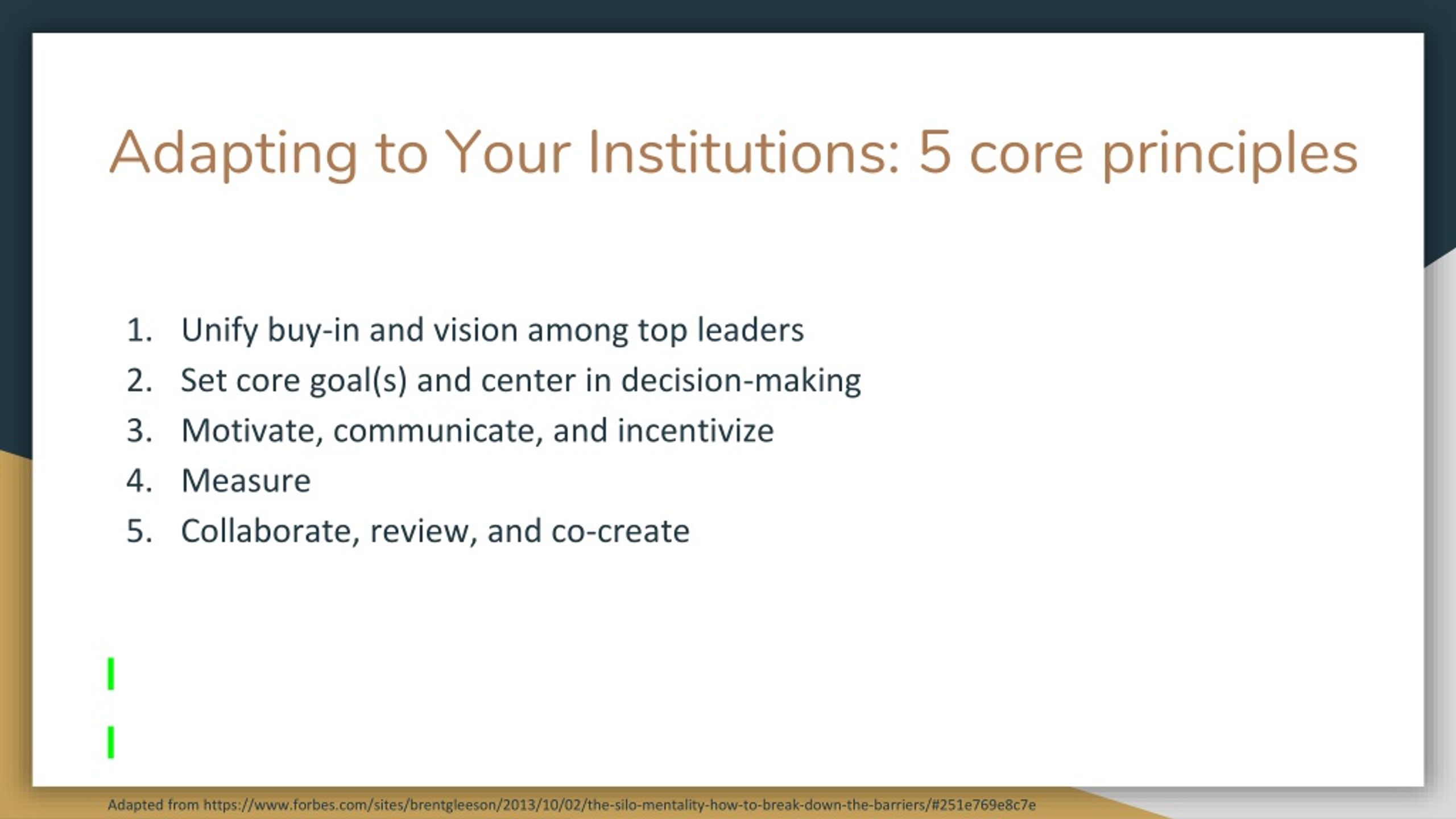 Adapting to Your Institutions: 5 core principles

1. Unify buy-in and vision among top leaders
2. Set core goal(s) and center in decision-making
3. Motivate, communicate, and incentivize
4. Measure
5. Collaborate, review, and co-create

Adapted from https://www.forbes.com/sites/brentgleeson/2013/10/02/the-silo-mentality-how-to-break-down-the-barriers/#251e769e8c7e